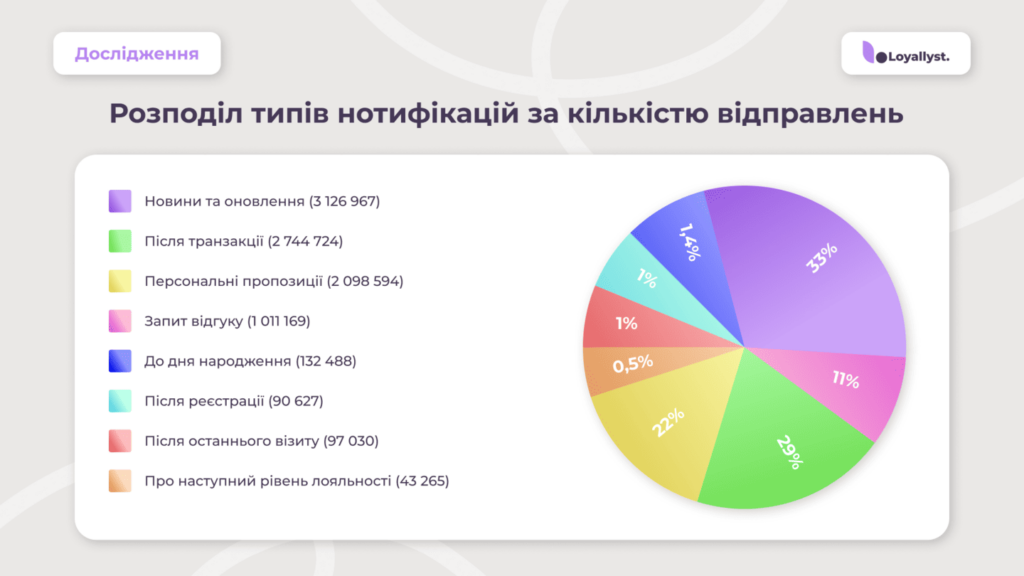 Дослідження

Loyallyst.

Розподіл типів нотифікацій за кількістю відправлень

Новини та оновлення (3 126 967)
Після транзакції (2 744 724)
Персональні пропозиції (2 098 594)
Запит відгуку (1 011 169)
До дня народження (132 488)
Після реєстрації (90 627)
Після останнього візиту (97 030)
Про наступний рівень лояльності (43 265)

33%
11%
29%
22%
0,5%
1%
1%
1,4%